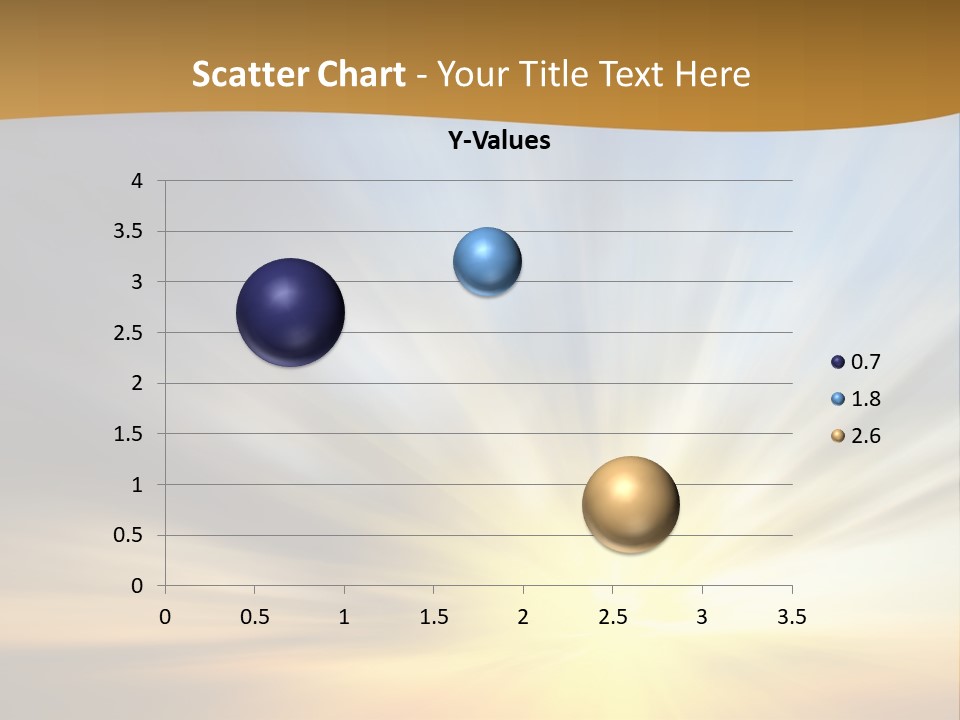 Scatter Chart - Your Title Text Here

Y-Values

4
3.5
3
2.5
2
1.5
1
0.5
0

0 0.5 1 1.5 2 2.5 3 3.5

0.7
1.8
2.6